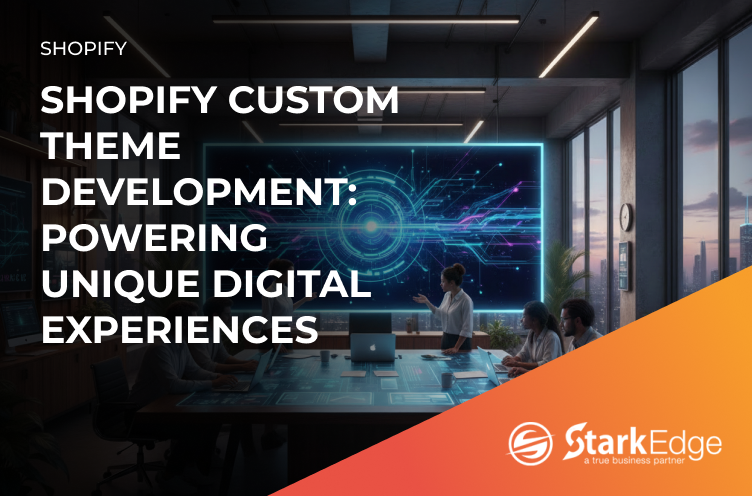 SHOPIFY

SHOPIFY CUSTOM THEME DEVELOPMENT: POWERING UNIQUE DIGITAL EXPERIENCES

StarkEdge
a true business partner